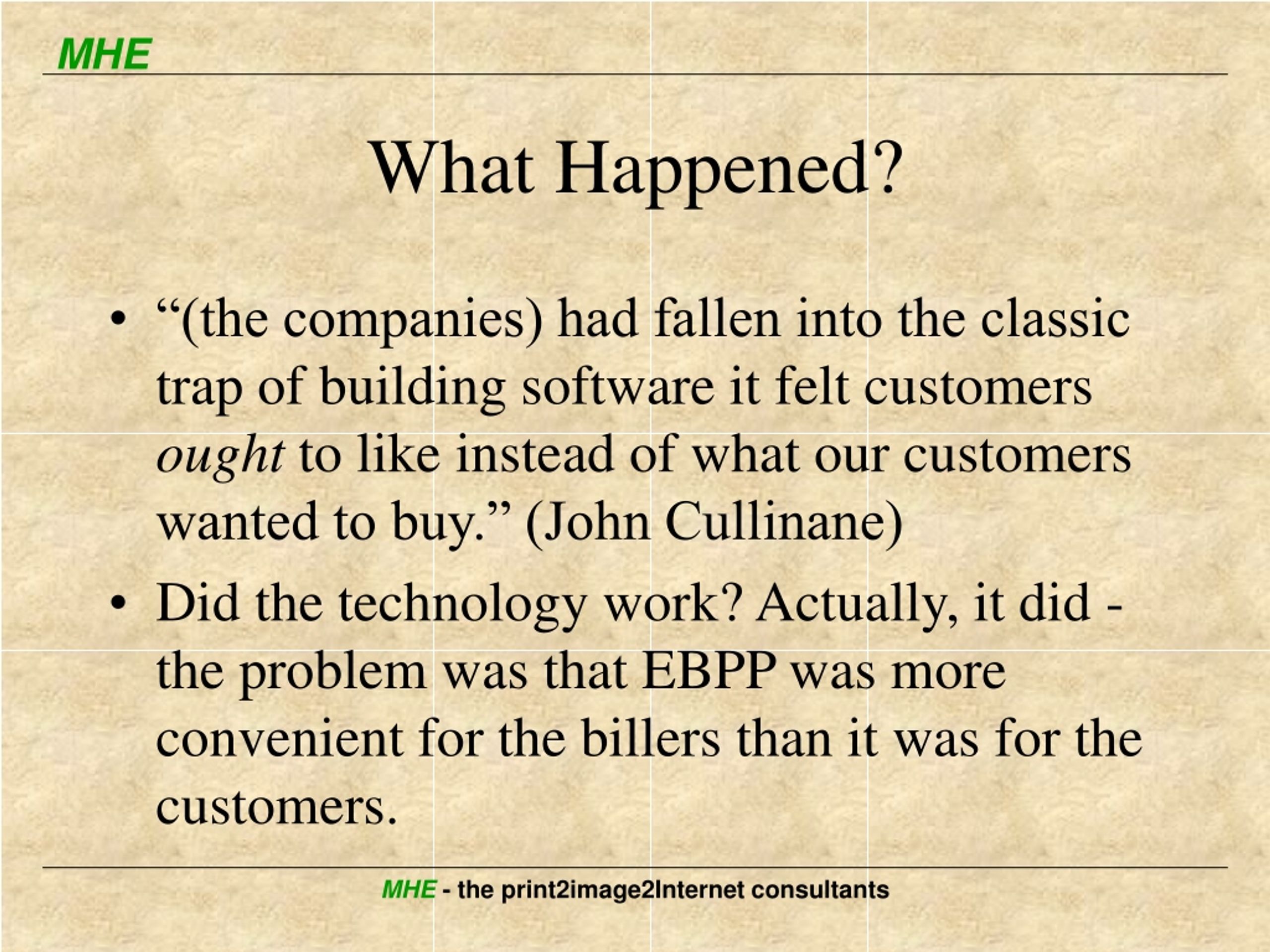 MHE

What Happened?

• “(the companies) had fallen into the classic trap of building software it felt customers ought to like instead of what our customers wanted to buy.” (John Cullinane)

• Did the technology work? Actually, it did - the problem was that EBPP was more convenient for the billers than it was for the customers.

MHE - the print2image2Internet consultants